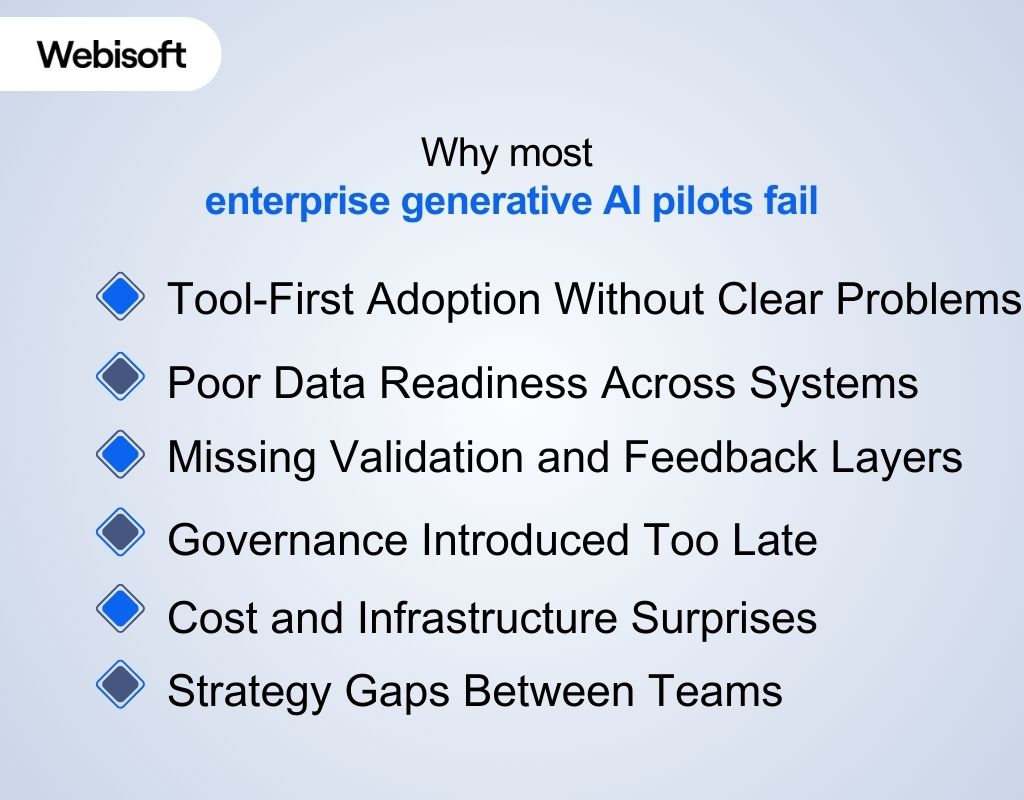 Webisoft

Why most
enterprise generative AI pilots fail

Tool-First Adoption Without Clear Problems

Poor Data Readiness Across Systems

Missing Validation and Feedback Layers

Governance Introduced Too Late

Cost and Infrastructure Surprises

Strategy Gaps Between Teams